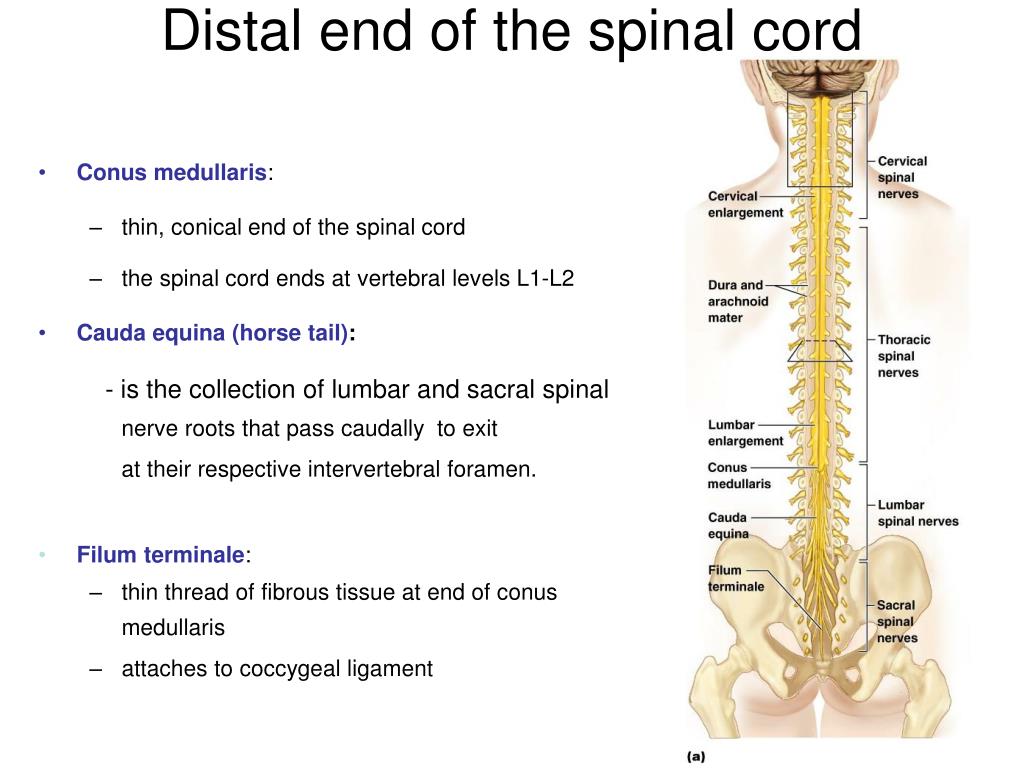 Distal end of the spinal cord

• Conus medullaris:

– thin, conical end of the spinal cord

– the spinal cord ends at vertebral levels L1-L2

• Cauda equina (horse tail):

- is the collection of lumbar and sacral spinal nerve roots that pass caudally to exit at their respective intervertebral foramen.

• Filum terminale:

– thin thread of fibrous tissue at end of conus medullaris

– attaches to coccygeal ligament

Cervical enlargement

Dura and arachnoid mater

Lumbar enlargement

Conus medullaris

Cauda equina

Filum terminale

Cervical spinal nerves

Thoracic spinal nerves

Lumbar spinal nerves

Sacral spinal nerves

(a)